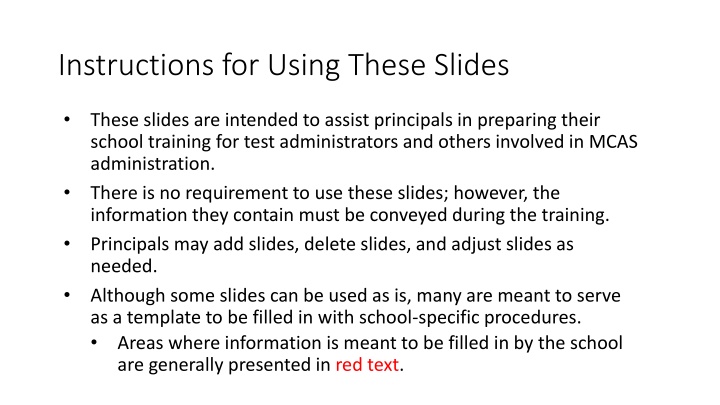 Instructions for Using These Slides

• These slides are intended to assist principals in preparing their school training for test administrators and others involved in MCAS administration.

• There is no requirement to use these slides; however, the information they contain must be conveyed during the training.

• Principals may add slides, delete slides, and adjust slides as needed.

• Although some slides can be used as is, many are meant to serve as a template to be filled in with school-specific procedures.

 • Areas where information is meant to be filled in by the school are generally presented in red text.